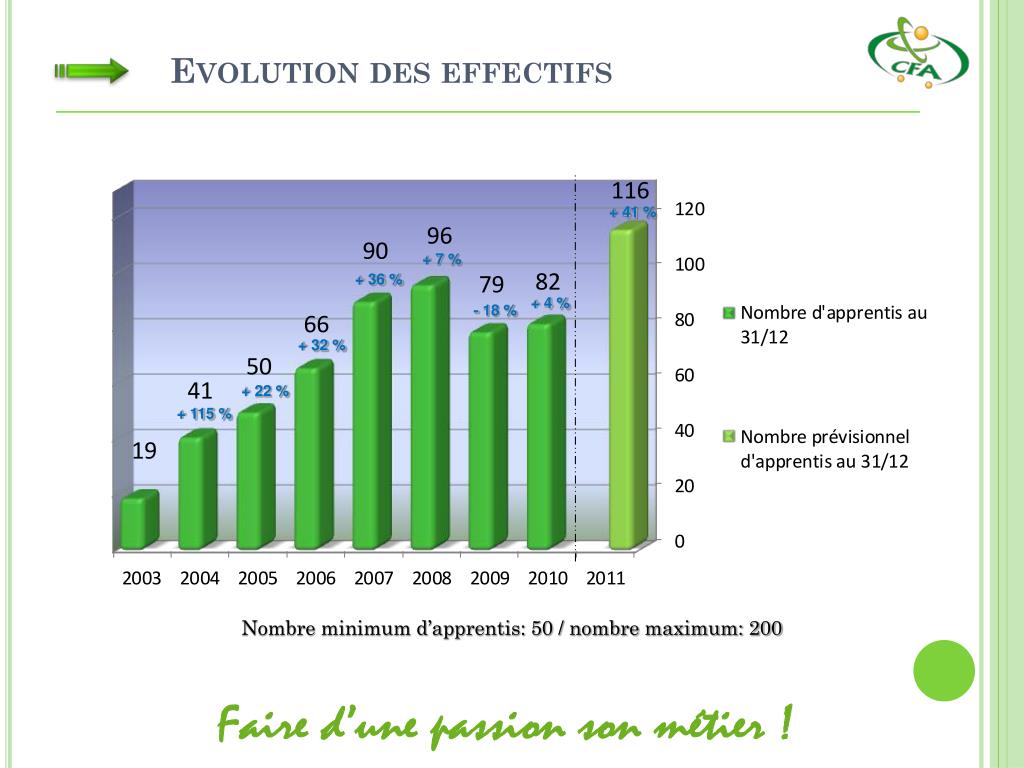 EVOLUTION DES EFFECTIFS

CFA

19
41
+ 115 %
50
+ 22 %
66
+ 32 %
90
+ 36 %
96
+ 7 %
79
- 18 %
82
+ 4 %
116
+ 41 %

120
100
80
60
40
20
0

2003 2004 2005 2006 2007 2008 2009 2010 2011

Nombre d'apprentis au 31/12

Nombre prévisionnel d'apprentis au 31/12

Nombre minimum d'apprentis: 50 / nombre maximum: 200

Faire d'une passion son métier !